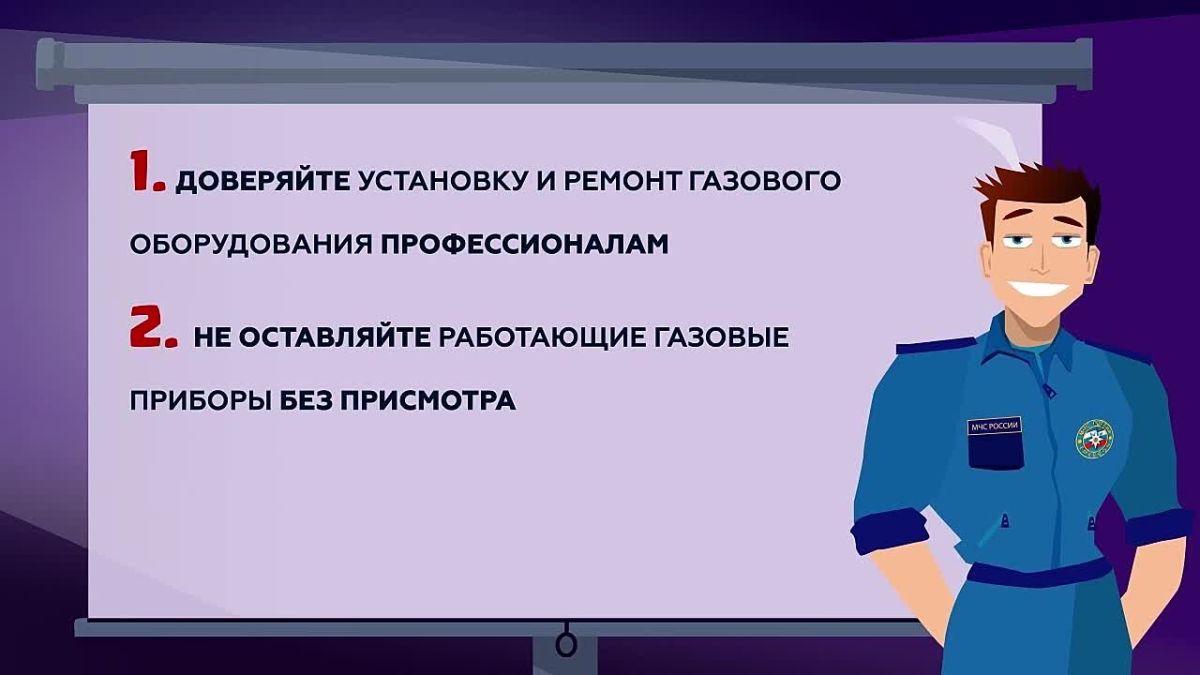 1. ДОВЕРЯЙТЕ УСТАНОВКУ И РЕМОНТ ГАЗОВОГО ОБОРУДОВАНИЯ ПРОФЕССИОНАЛАМ

2. НЕ ОСТАВЛЯЙТЕ РАБОТАЮЩИЕ ГАЗОВЫЕ ПРИБОРЫ БЕЗ ПРИСМОТРА

МЧС РОССИИ